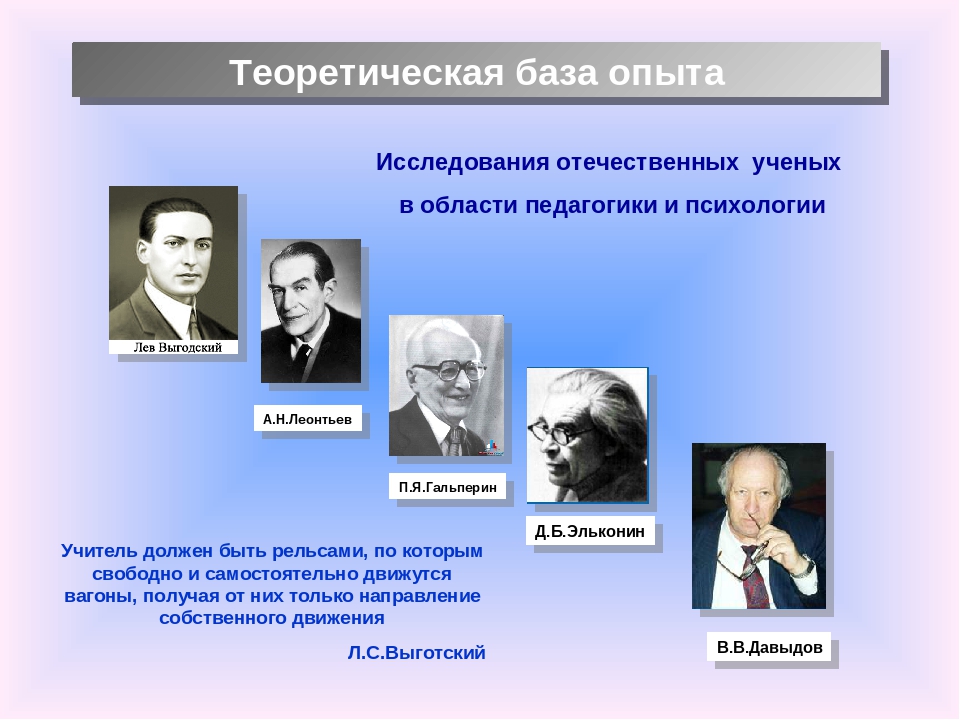 Теоретическая база опыта

Исследования отечественных ученых в области педагогики и психологии

Лев Выгодский

А.Н.Леонтьев

П.Я.Гальперин

Д.Б.Эльконин

В.В.Давыдов

Учитель должен быть рельсами, по которым свободно и самостоятельно движутся вагоны, получая от них только направление собственного движения

Л.С.Выготский